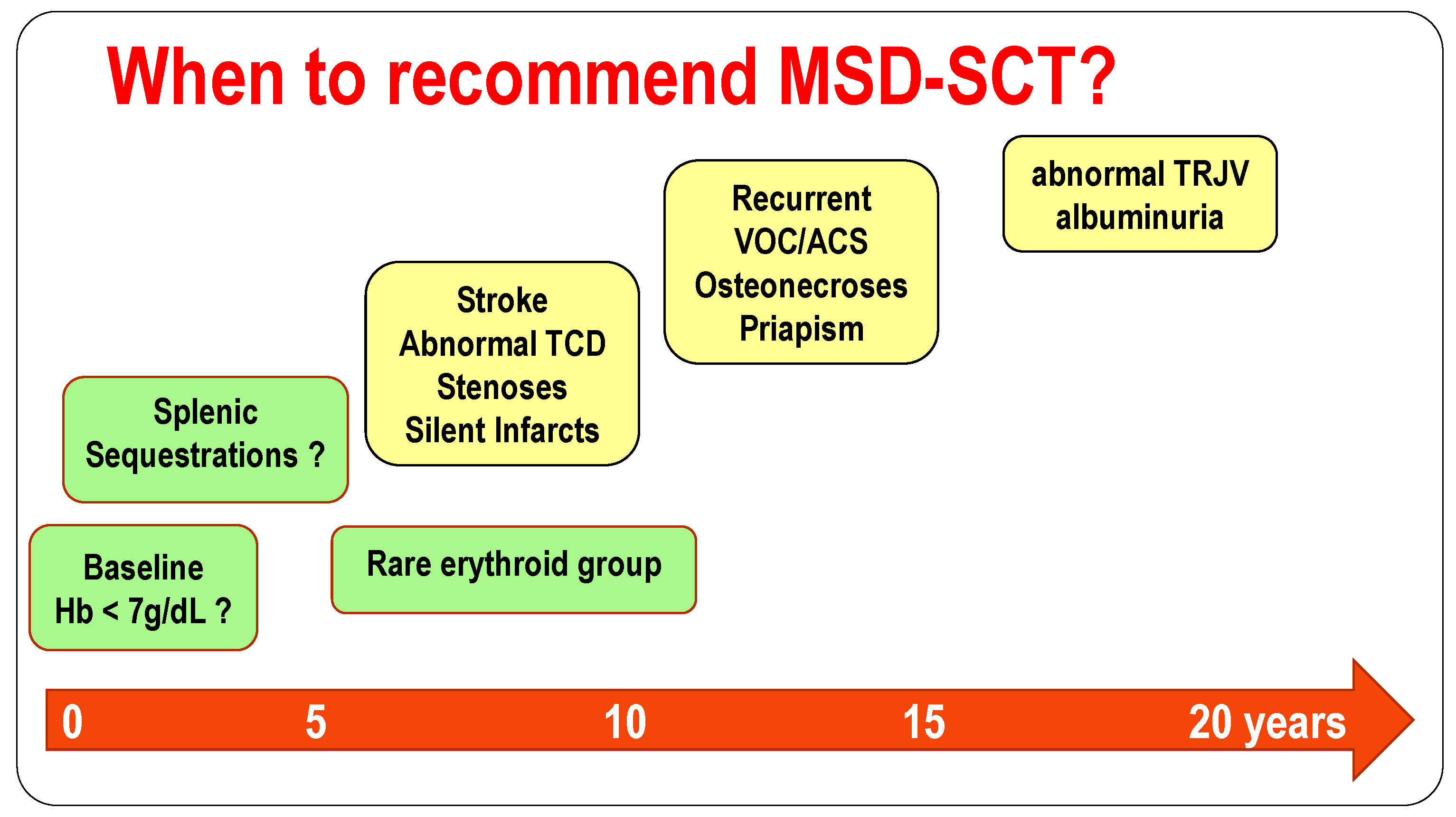 When to recommend MSD-SCT?

abnormal TRJV
albuminuria

Recurrent
VOC/ACS
Osteonecroses
Priapism

Stroke
Abnormal TCD
Stenoses
Silent Infarcts

Splenic
Sequestrations ?

Baseline
Hb < 7g/dL ?

Rare erythroid group

0 5 10 15 20 years